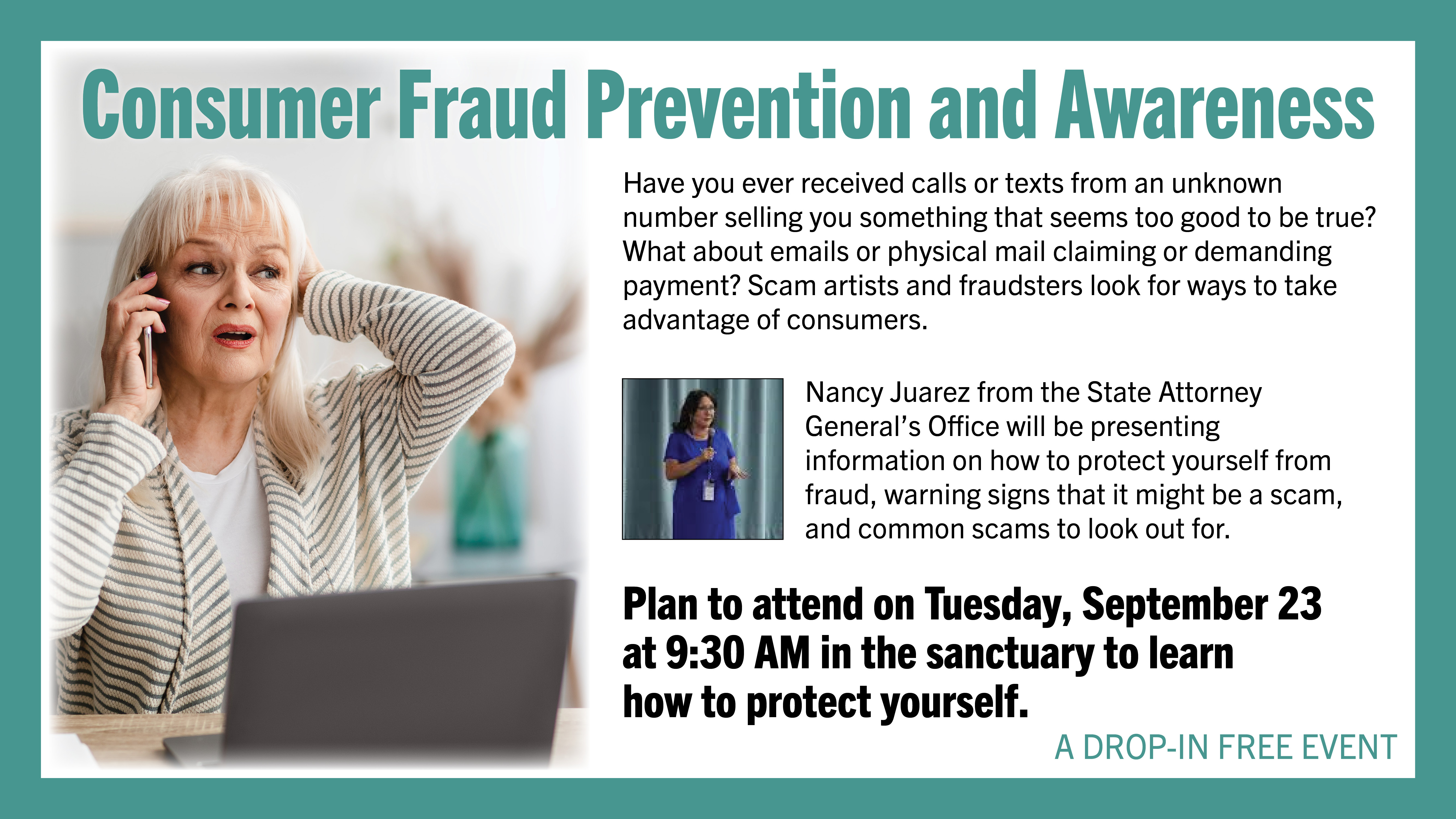 Consumer Fraud Prevention and Awareness

Have you ever received calls or texts from an unknown number selling you something that seems too good to be true? What about emails or physical mail claiming or demanding payment? Scam artists and fraudsters look for ways to take advantage of consumers.

Nancy Juarez from the State Attorney General's Office will be presenting information on how to protect yourself from fraud, warning signs that it might be a scam, and common scams to look out for.

Plan to attend on Tuesday, September 23 at 9:30 AM in the sanctuary to learn how to protect yourself.

A DROP-IN FREE EVENT